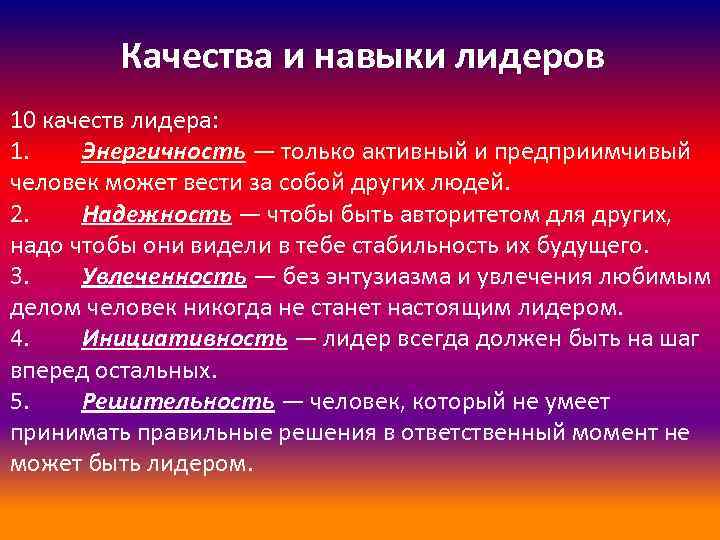 Качества и навыки лидеров

10 качеств лидера:
1. Энергичность — только активный и предприимчивый человек может вести за собой других людей.
2. Надежность — чтобы быть авторитетом для других, надо чтобы они видели в тебе стабильность их будущего.
3. Увлеченность — без энтузиазма и увлечения любимым делом человек никогда не станет настоящим лидером.
4. Инициативность — лидер всегда должен быть на шаг вперед остальных.
5. Решительность — человек, который не умеет принимать правильные решения в ответственный момент не может быть лидером.